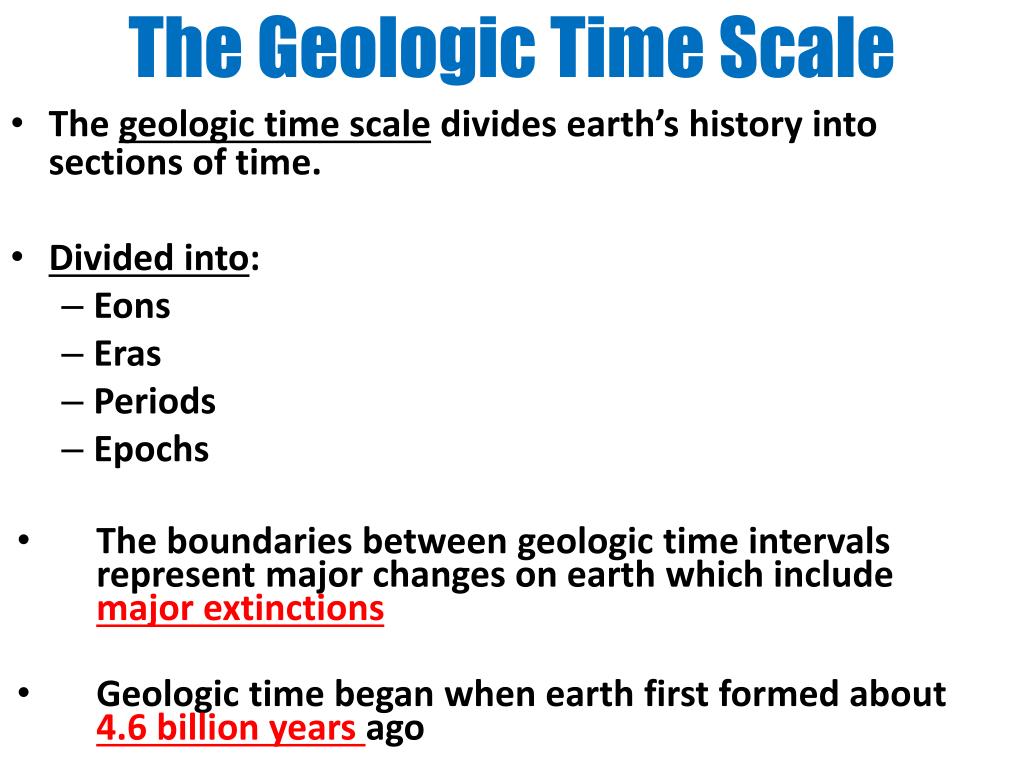 The Geologic Time Scale

• The geologic time scale divides earth's history into sections of time.

• Divided into:
– Eons
– Eras
– Periods
– Epochs

• The boundaries between geologic time intervals represent major changes on earth which include major extinctions

• Geologic time began when earth first formed about 4.6 billion years ago